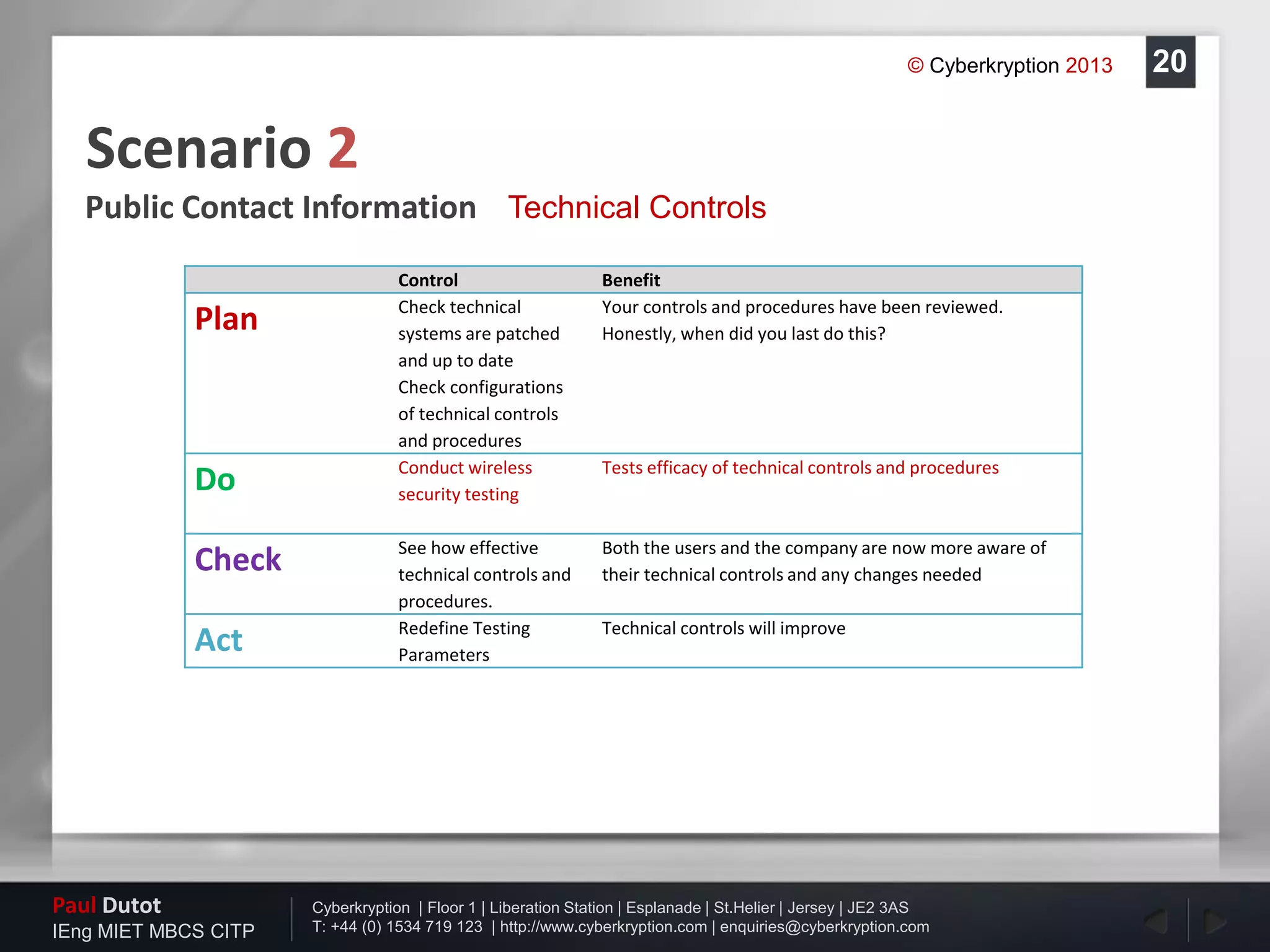 © Cyberkryption 2013

20

Scenario 2

Public Contact Information Technical Controls

| | Control | Benefit |
|---|---|---|
| Plan | Check technical systems are patched and up to date Check configurations of technical controls and procedures | Your controls and procedures have been reviewed. Honestly, when did you last do this? |
| Do | Conduct wireless security testing | Tests efficacy of technical controls and procedures |
| Check | See how effective technical controls and procedures. | Both the users and the company are now more aware of their technical controls and any changes needed |
| Act | Redefine Testing Parameters | Technical controls will improve |

Paul Dutot
IEng MIET MBCS CITP

Cyberkryption | Floor 1 | Liberation Station | Esplanade | St.Helier | Jersey | JE2 3AS
T: +44 (0) 1534 719 123 | http://www.cyberkryption.com | enquiries@cyberkryption.com